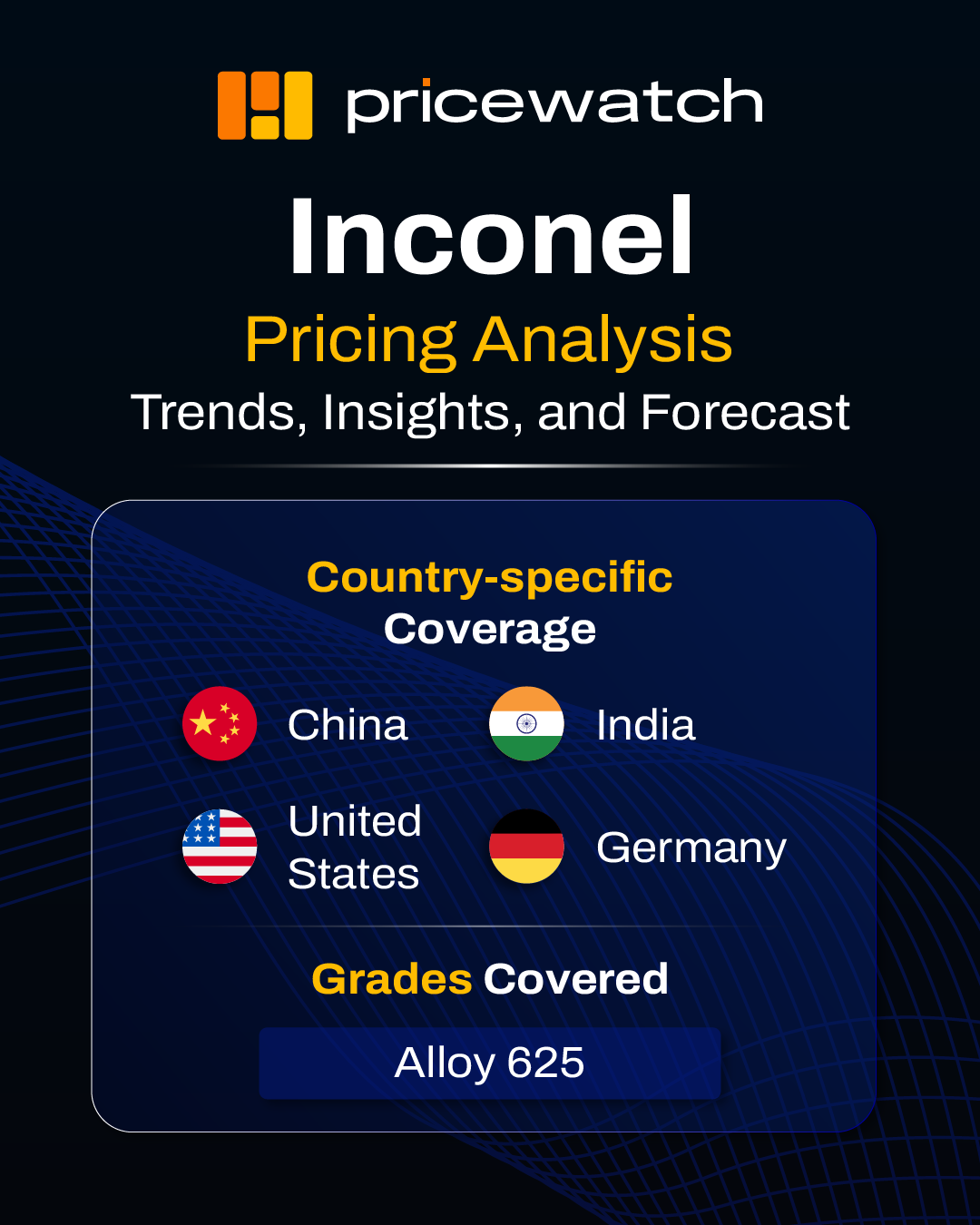 pricewatch

Inconel

Pricing Analysis

Trends, Insights, and Forecast

Country-specific Coverage

China

India

United States

Germany

Grades Covered

Alloy 625